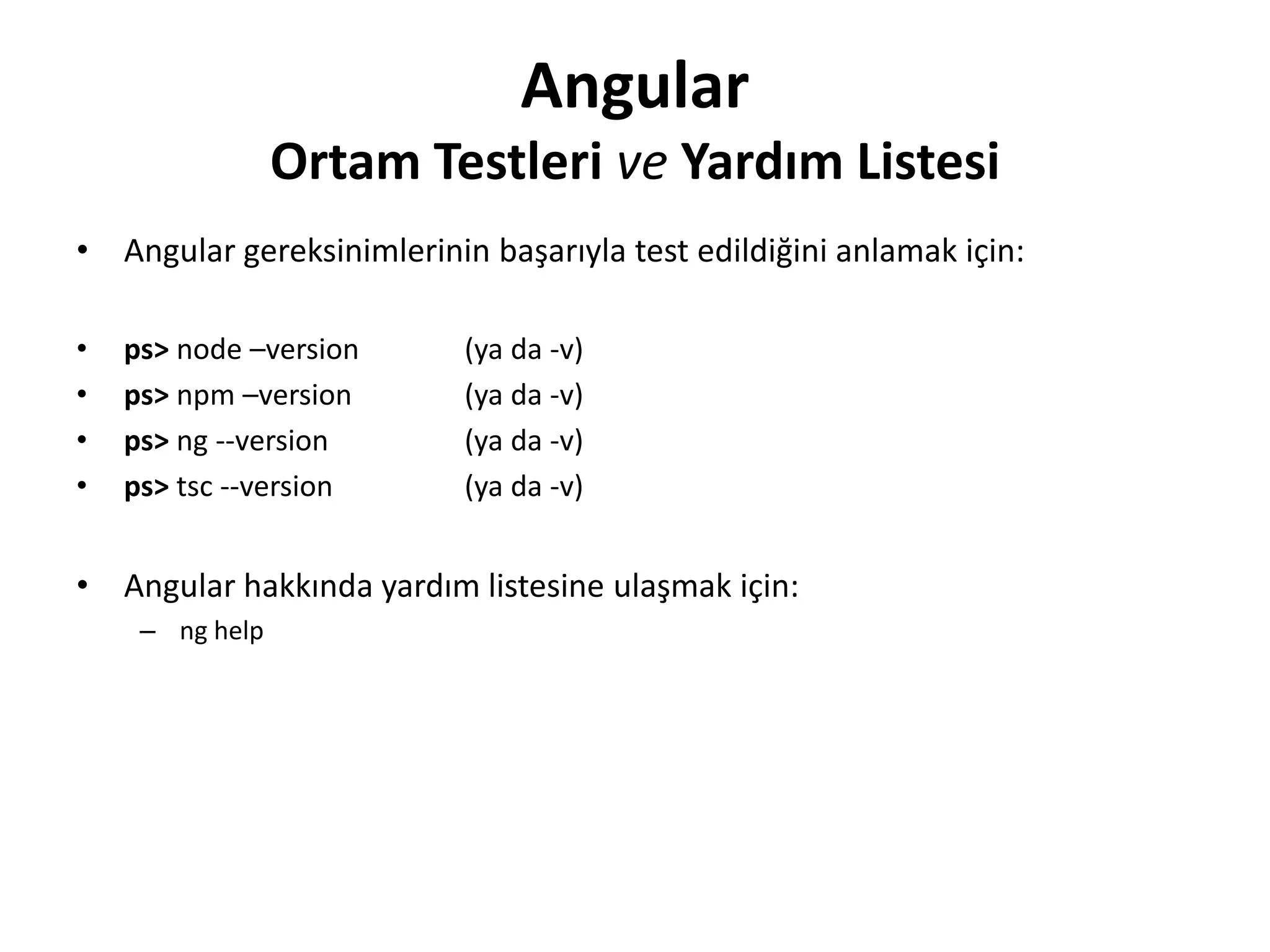 Angular
Ortam Testleri ve Yardım Listesi

• Angular gereksinimlerinin başarıyla test edildiğini anlamak için:

• ps> node –version (ya da -v)
• ps> npm –version (ya da -v)
• ps> ng --version (ya da -v)
• ps> tsc --version (ya da -v)

• Angular hakkında yardım listesine ulaşmak için:
– ng help